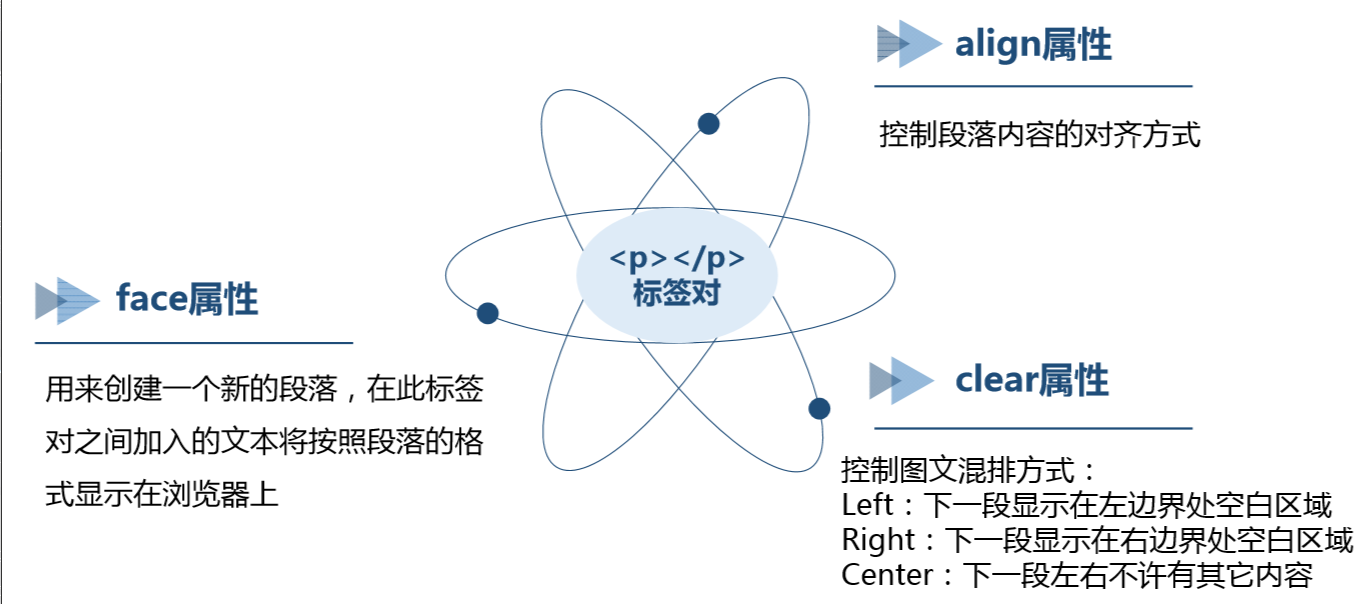 align属性

控制段落内容的对齐方式

<p></p>
标签对

face属性

用来创建一个新的段落，在此标签对之间加入的文本将按照段落的格式显示在浏览器上

clear属性

控制图文混排方式：
Left：下一段显示在左边界处空白区域
Right：下一段显示在右边界处空白区域
Center：下一段左右不许有其它内容